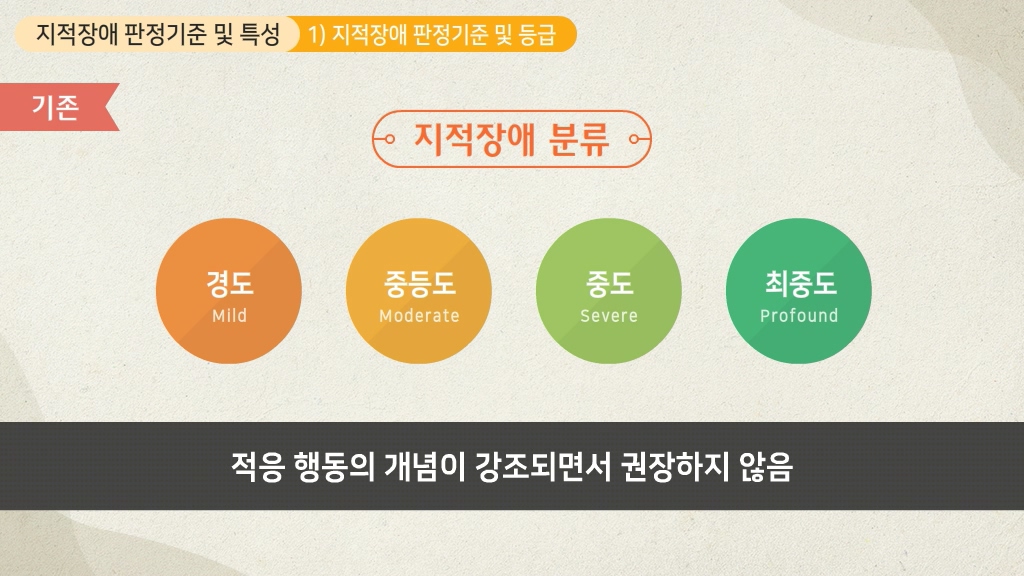 지적장애 판정기준 및 특성

1) 지적장애 판정기준 및 등급

기존

지적장애 분류

경도
Mild

중등도
Moderate

중도
Severe

최중도
Profound

적응 행동의 개념이 강조되면서 권장하지 않음